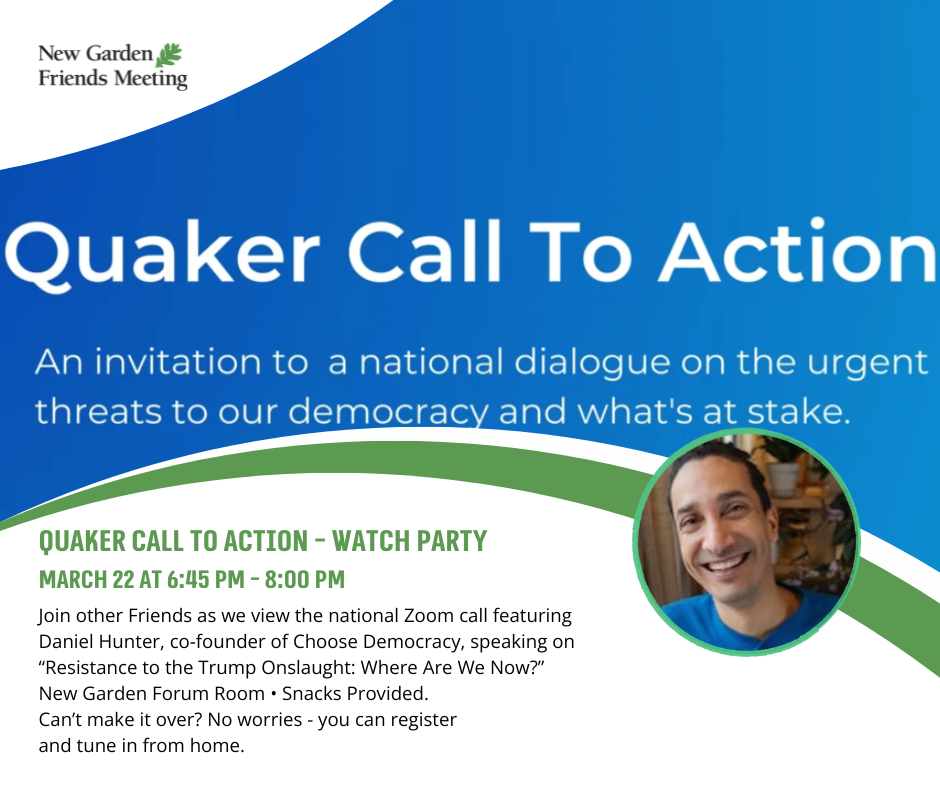 New Garden
Friends Meeting

Quaker Call To Action

An invitation to a national dialogue on the urgent threats to our democracy and what's at stake.

QUAKER CALL TO ACTION - WATCH PARTY

MARCH 22 AT 6:45 PM - 8:00 PM

Join other Friends as we view the national Zoom call featuring Daniel Hunter, co-founder of Choose Democracy, speaking on “Resistance to the Trump Onslaught: Where Are We Now?”
New Garden Forum Room • Snacks Provided.
Can’t make it over? No worries - you can register and tune in from home.